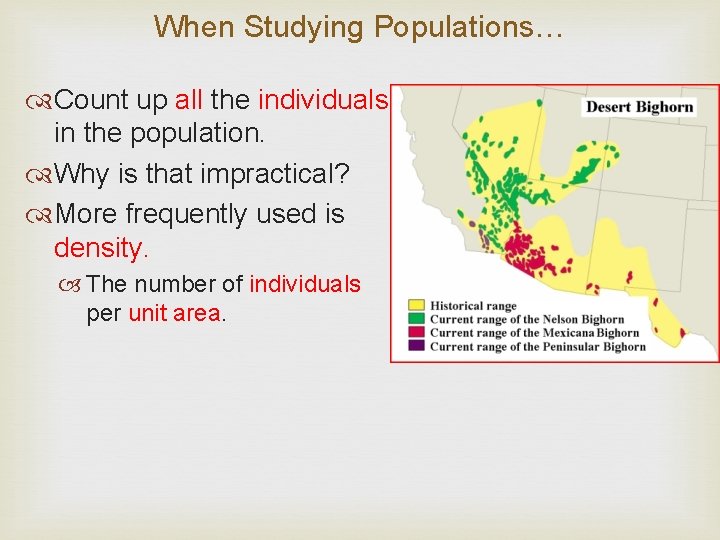 When Studying Populations…

Count up all the individuals in the population.

Why is that impractical?

More frequently used is density.

The number of individuals per unit area.

Desert Bighorn

Historical range
Current range of the Nelson Bighorn
Current range of the Mexicana Bighorn
Current range of the Peninsular Bighorn